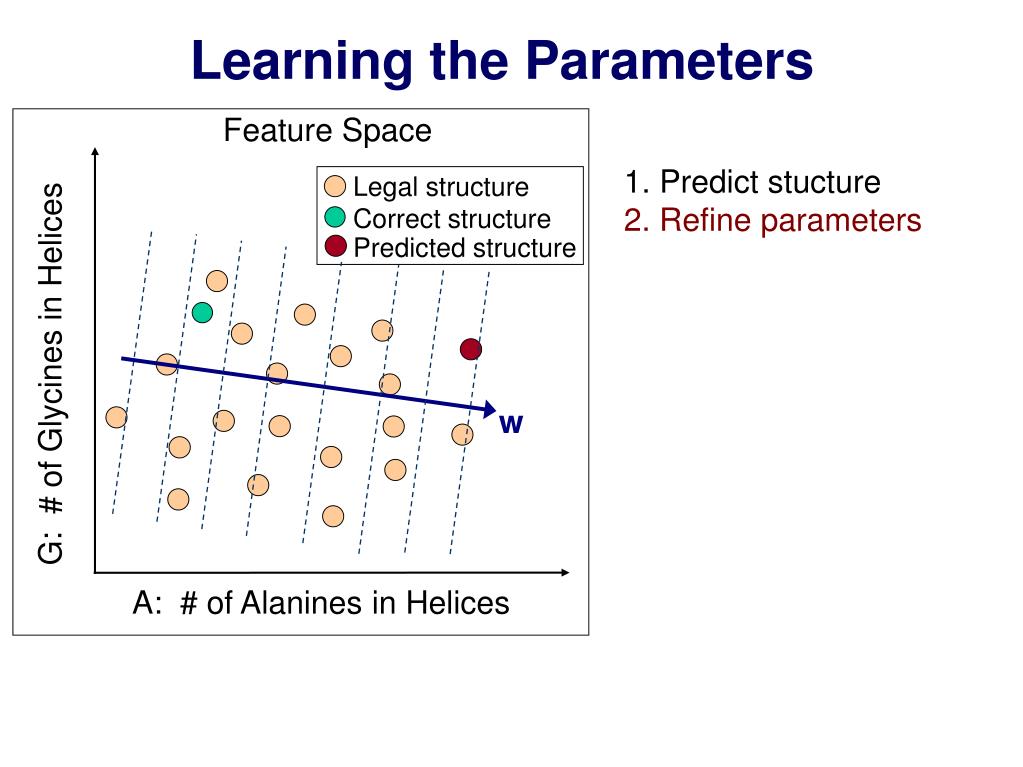 Learning the Parameters

Feature Space

Legal structure
Correct structure
Predicted structure

G: # of Glycines in Helices

w

A: # of Alanines in Helices

1. Predict stucture
2. Refine parameters